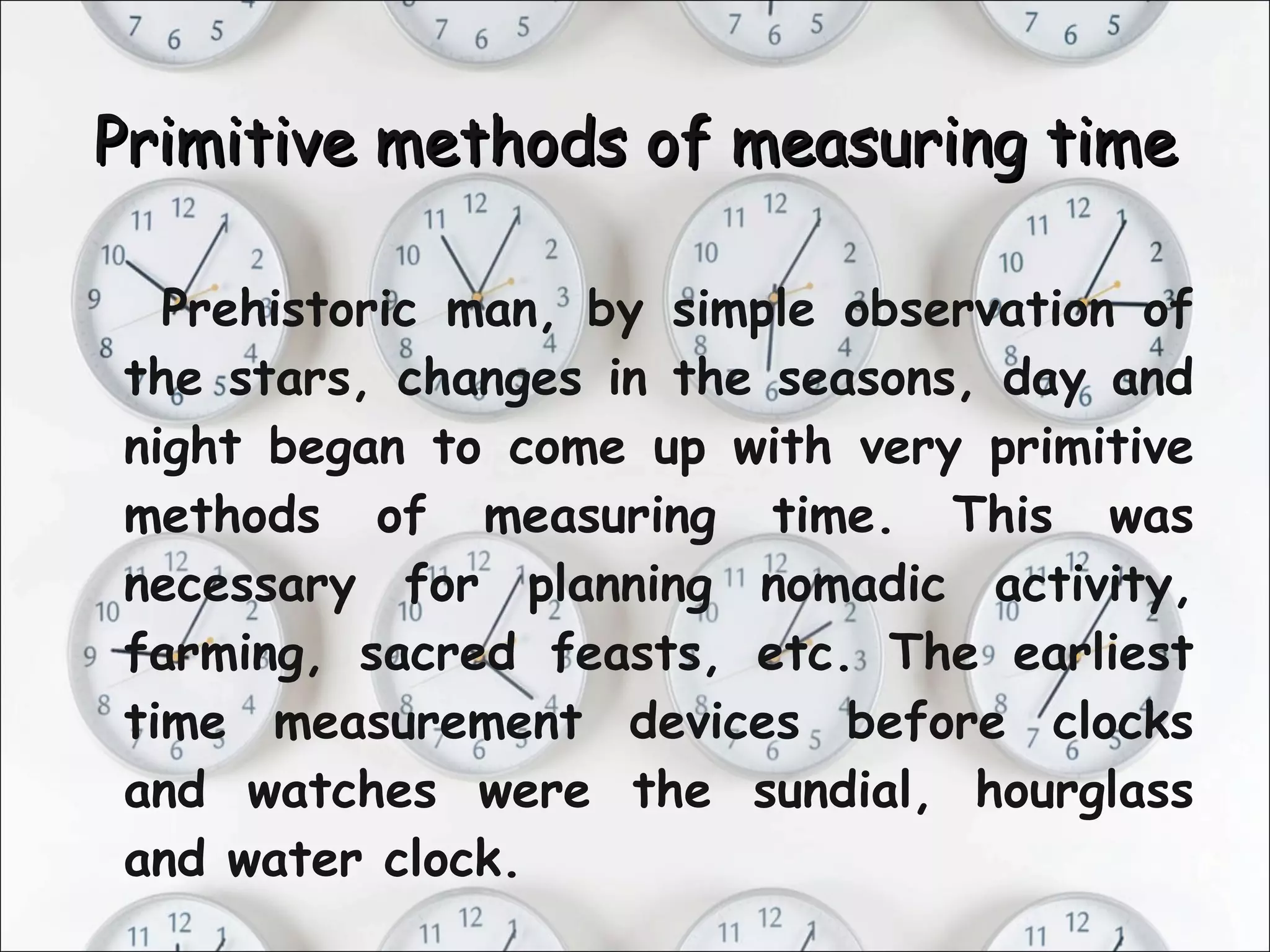 Primitive methods of measuring time

Prehistoric man, by simple observation of the stars, changes in the seasons, day and night began to come up with very primitive methods of measuring time. This was necessary for planning nomadic activity, farming, sacred feasts, etc. The earliest time measurement devices before clocks and watches were the sundial, hourglass and water clock.